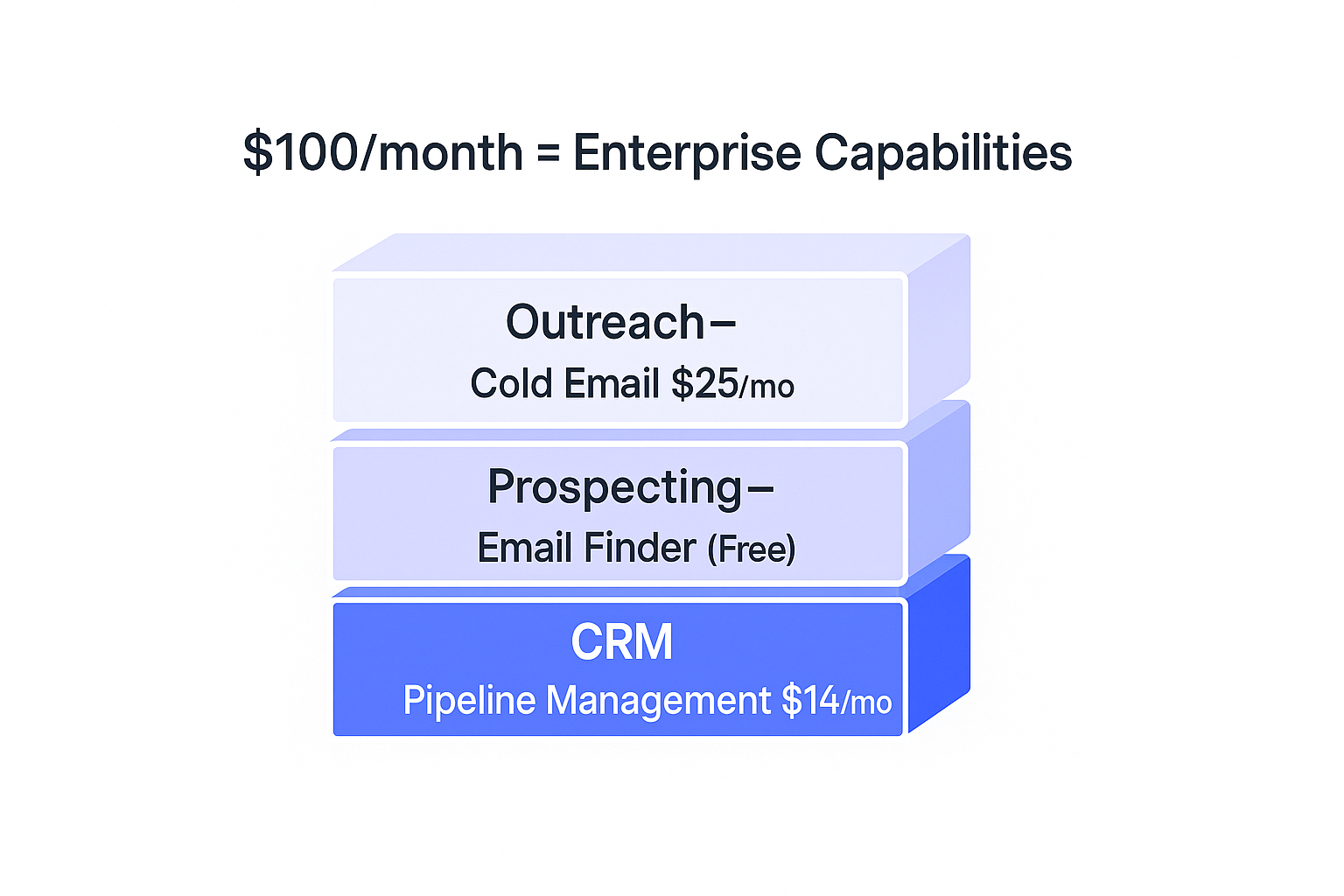 \$100/month = Enterprise Capabilities

Outreach–
Cold Email \$25/mo

Prospecting–
Email Finder (Free)

CRM
Pipeline Management \$14/mo